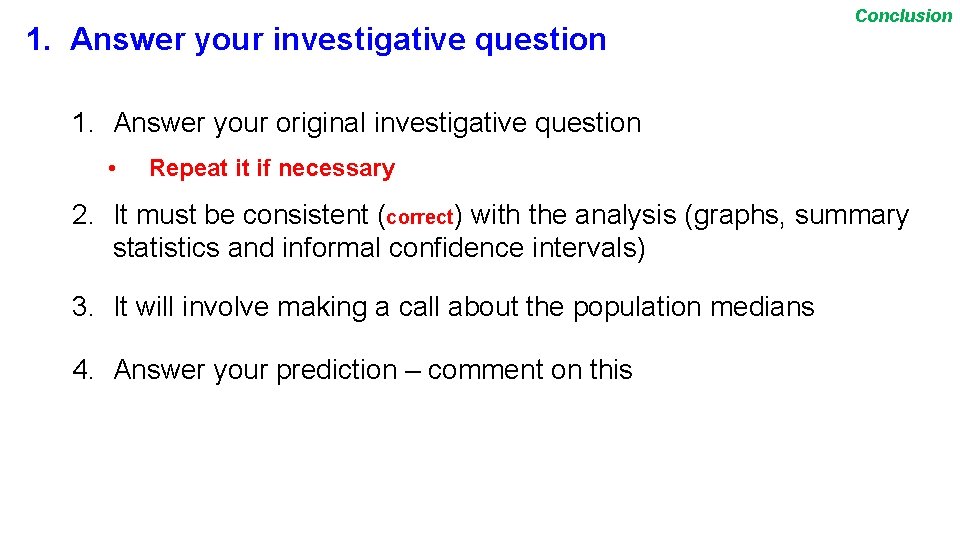 Conclusion

1. Answer your investigative question

1. Answer your original investigative question
   • Repeat it if necessary

2. It must be consistent (correct) with the analysis (graphs, summary statistics and informal confidence intervals)

3. It will involve making a call about the population medians

4. Answer your prediction – comment on this